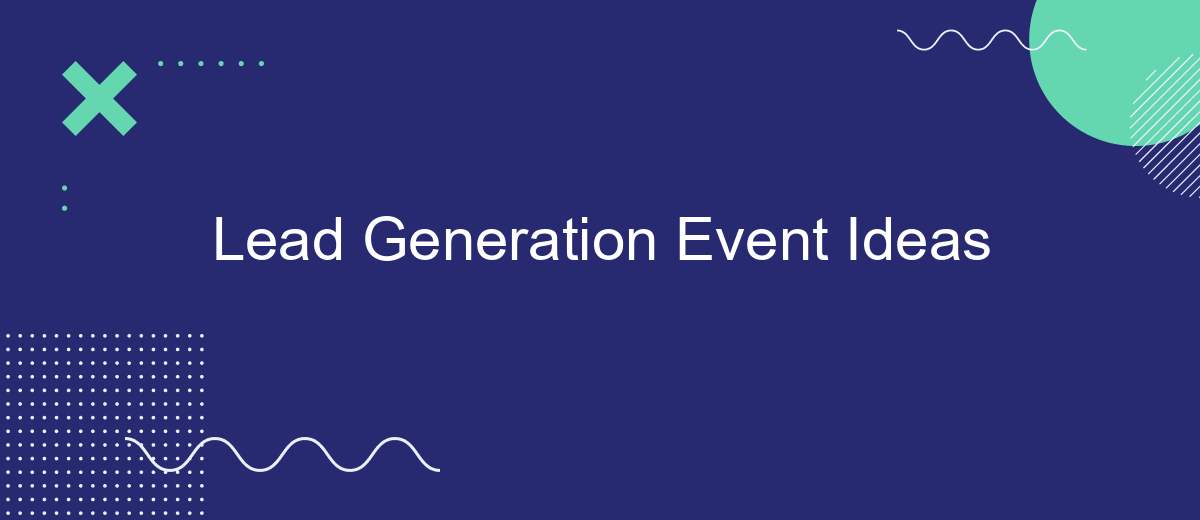 Lead Generation Event Ideas